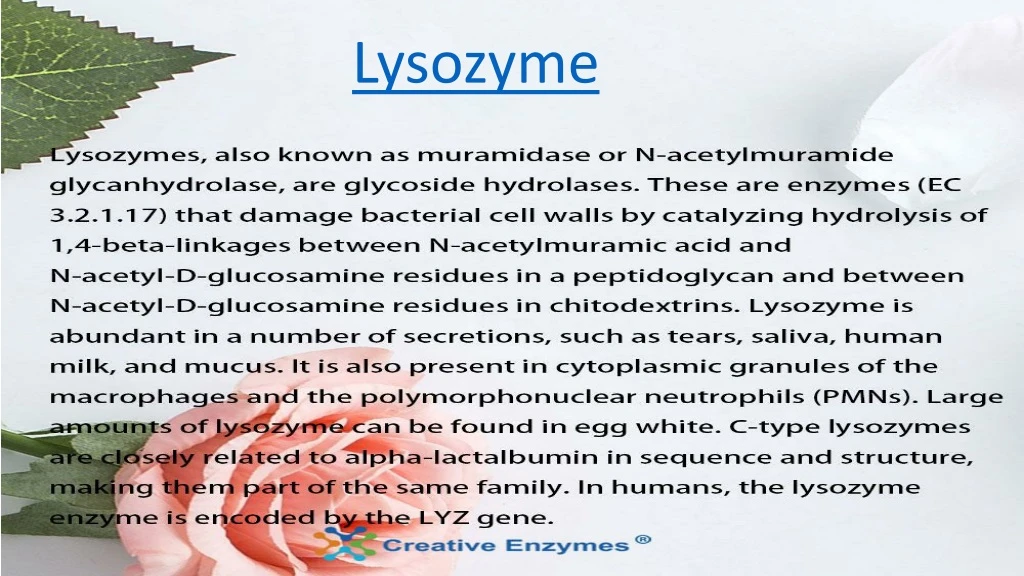 Lysozyme

Lysozymes, also known as muramidase or N-acetylmuramide glycanhydrolase, are glycoside hydrolases. These are enzymes (EC 3.2.1.17) that damage bacterial cell walls by catalyzing hydrolysis of 1,4-beta-linkages between N-acetylmuramic acid and N-acetyl-D-glucosamine residues in a peptidoglycan and between N-acetyl-D-glucosamine residues in chitodextrins. Lysozyme is abundant in a number of secretions, such as tears, saliva, human milk, and mucus. It is also present in cytoplasmic granules of the macrophages and the polymorphonuclear neutrophils (PMNs). Large amounts of lysozyme can be found in egg white. C-type lysozymes are closely related to alpha-lactalbumin in sequence and structure, making them part of the same family. In humans, the lysozyme enzyme is encoded by the LYZ gene.

Creative Enzymes ®